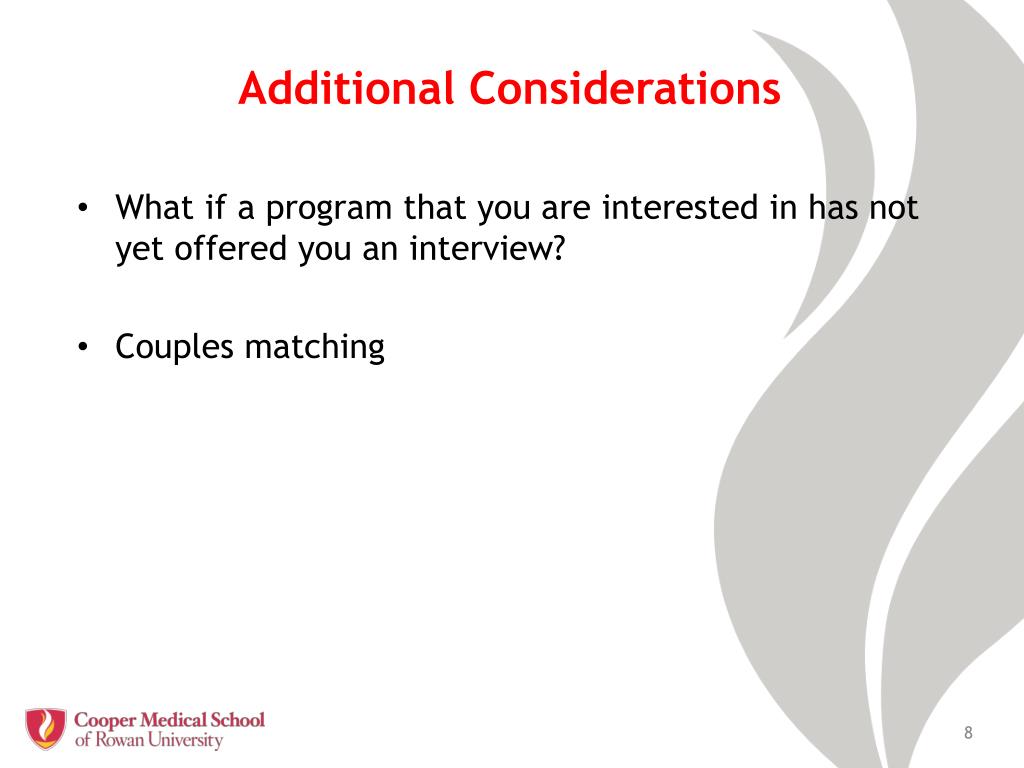 Additional Considerations

• What if a program that you are interested in has not yet offered you an interview?

• Couples matching

Cooper Medical School of Rowan University

8